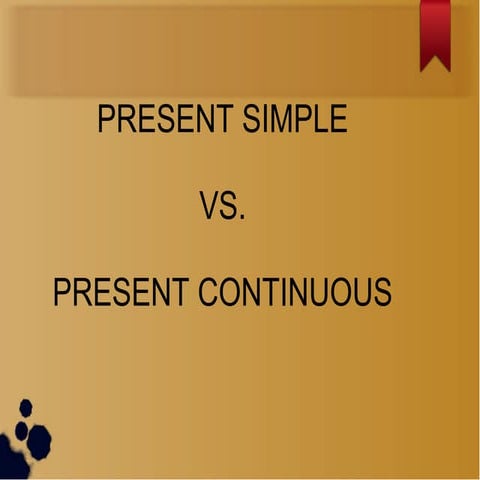 PRESENT SIMPLE

VS.

PRESENT CONTINUOUS